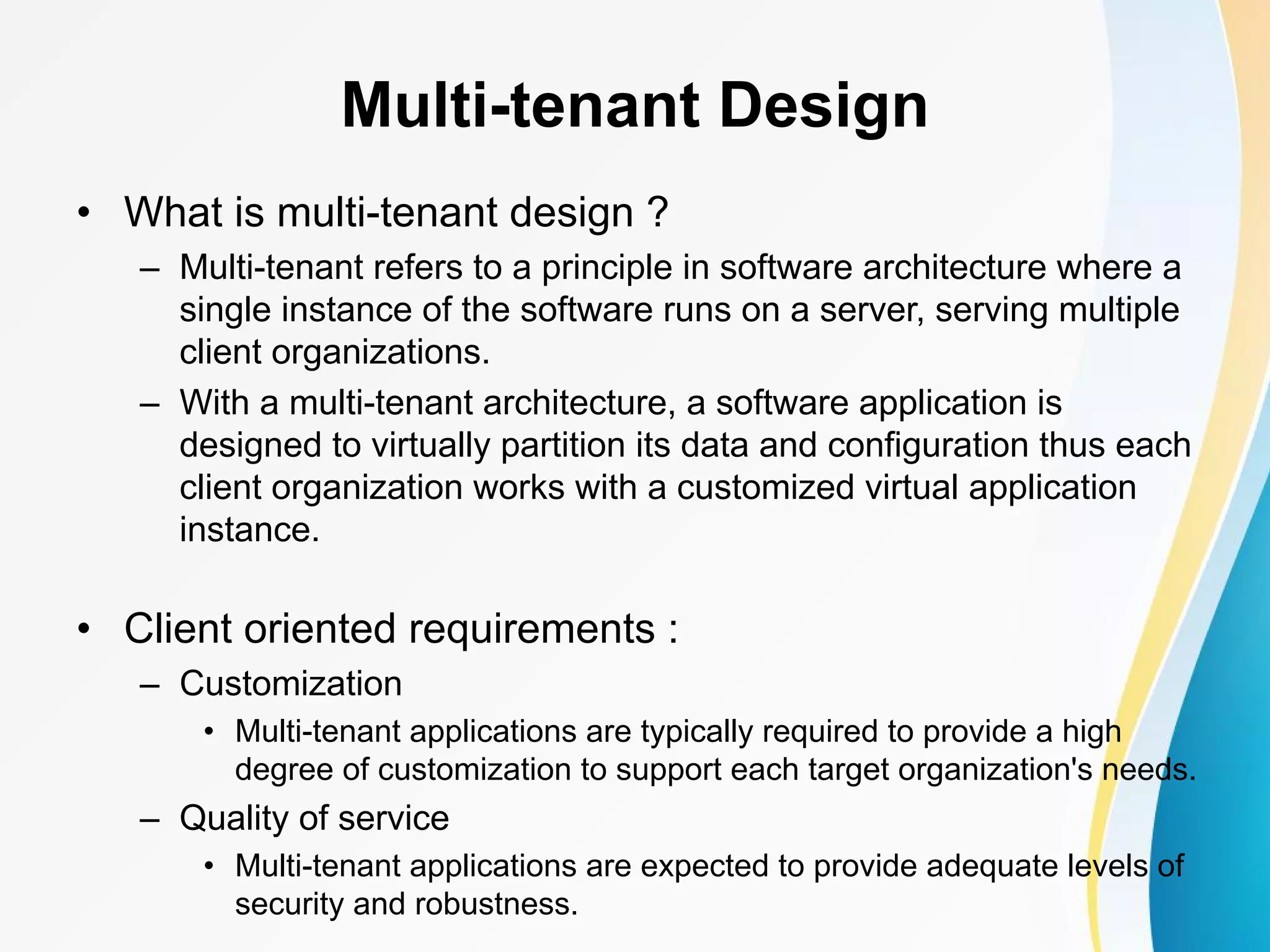 Multi-tenant Design

• What is multi-tenant design ?

– Multi-tenant refers to a principle in software architecture where a single instance of the software runs on a server, serving multiple client organizations.

– With a multi-tenant architecture, a software application is designed to virtually partition its data and configuration thus each client organization works with a customized virtual application instance.

• Client oriented requirements :

– Customization

• Multi-tenant applications are typically required to provide a high degree of customization to support each target organization's needs.

– Quality of service

• Multi-tenant applications are expected to provide adequate levels of security and robustness.